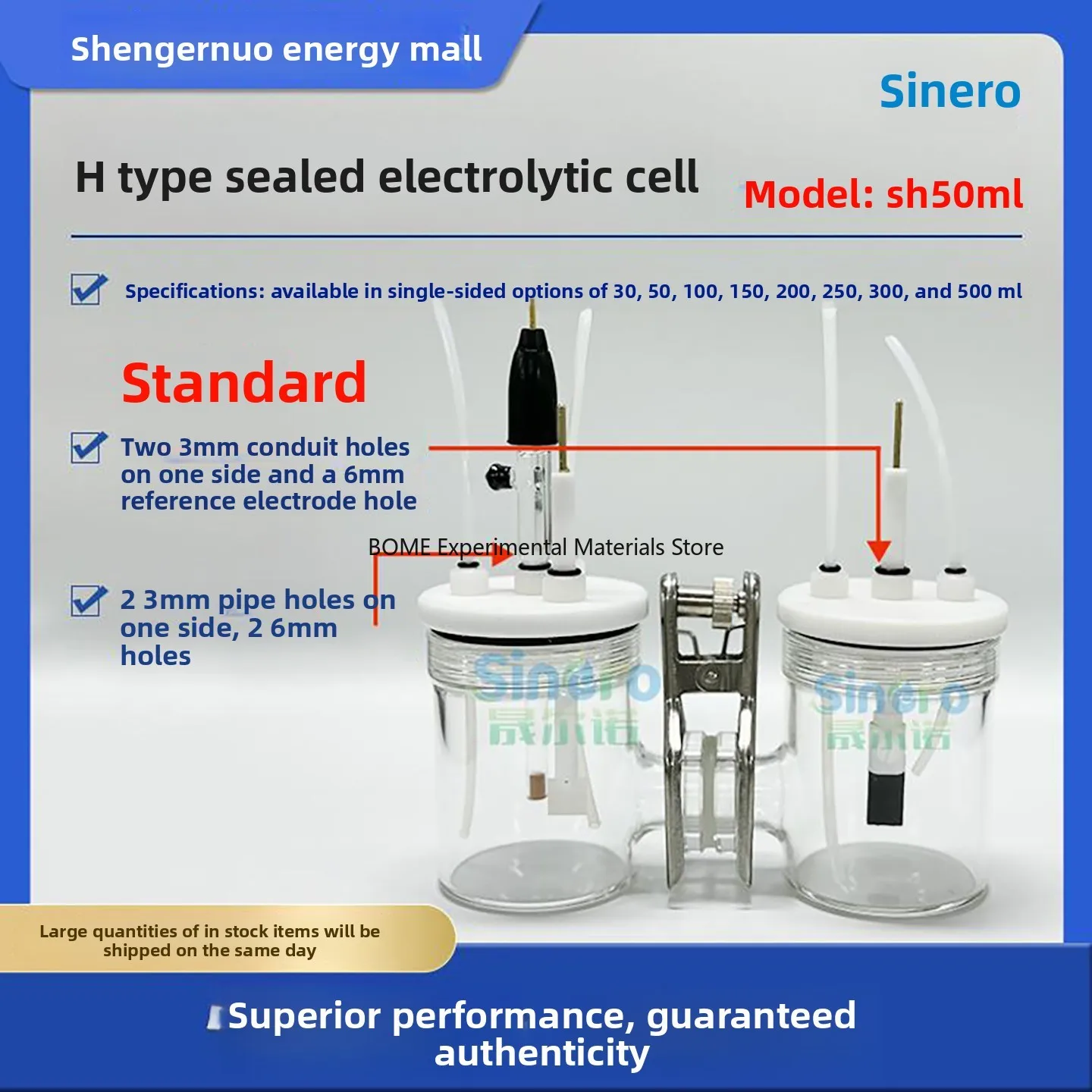 Shengernuo energy mall

Sinero

H type sealed electrolytic cell

Model: sh50ml

Specifications: available in single-sided options of 30, 50, 100, 150, 200, 250, 300, and 500 ml

Standard

Two 3mm conduit holes on one side and a 6mm reference electrode hole

BOME Experimental Materials Store

2 3mm pipe holes on one side, 2 6mm holes

Sinero
晟尔诺

Sinero
晟尔诺

Large quantities of in stock items will be shipped on the same day

Superior performance, guaranteed authenticity